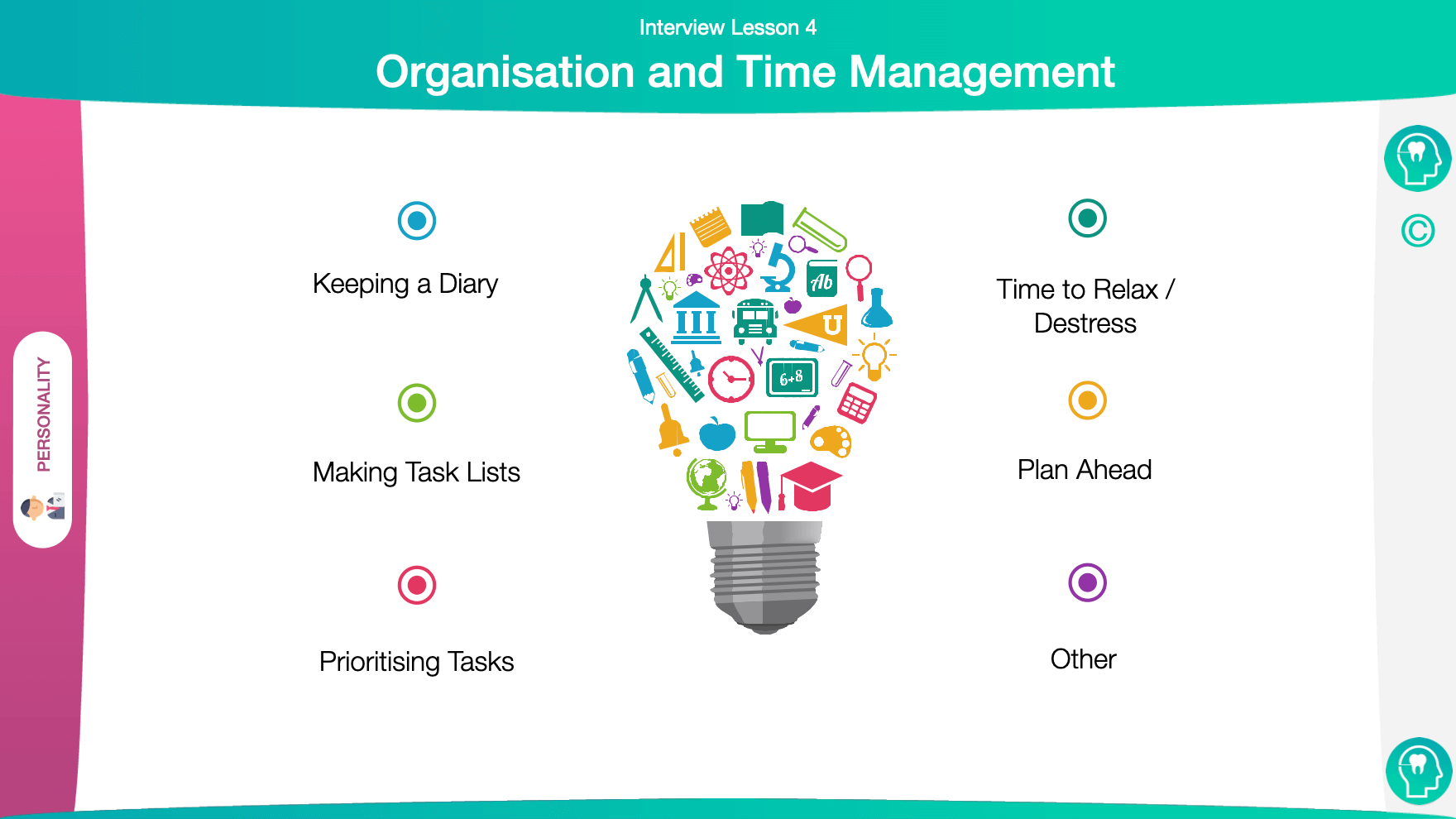 Interview Lesson 4

Organisation and Time Management

PERSONALITY

Keeping a Diary

Making Task Lists

Prioritising Tasks

Ab

U

6+8

Time to Relax / Destress

Plan Ahead

Other

©